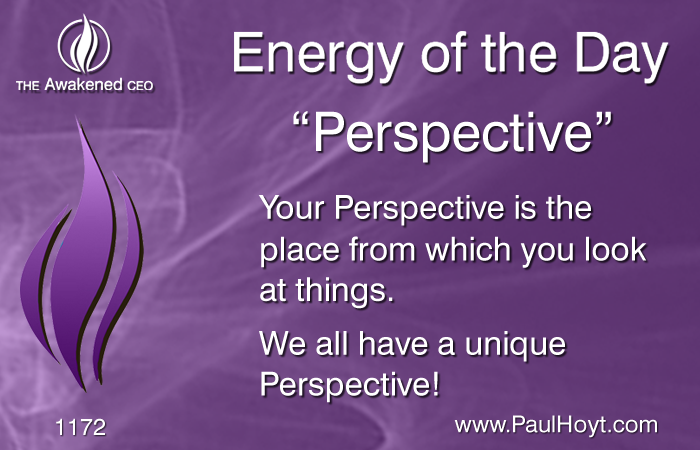 THE Awakened CEO

Energy of the Day

“Perspective”

Your Perspective is the place from which you look at things.

We all have a unique Perspective!

1172

www.PaulHoyt.com